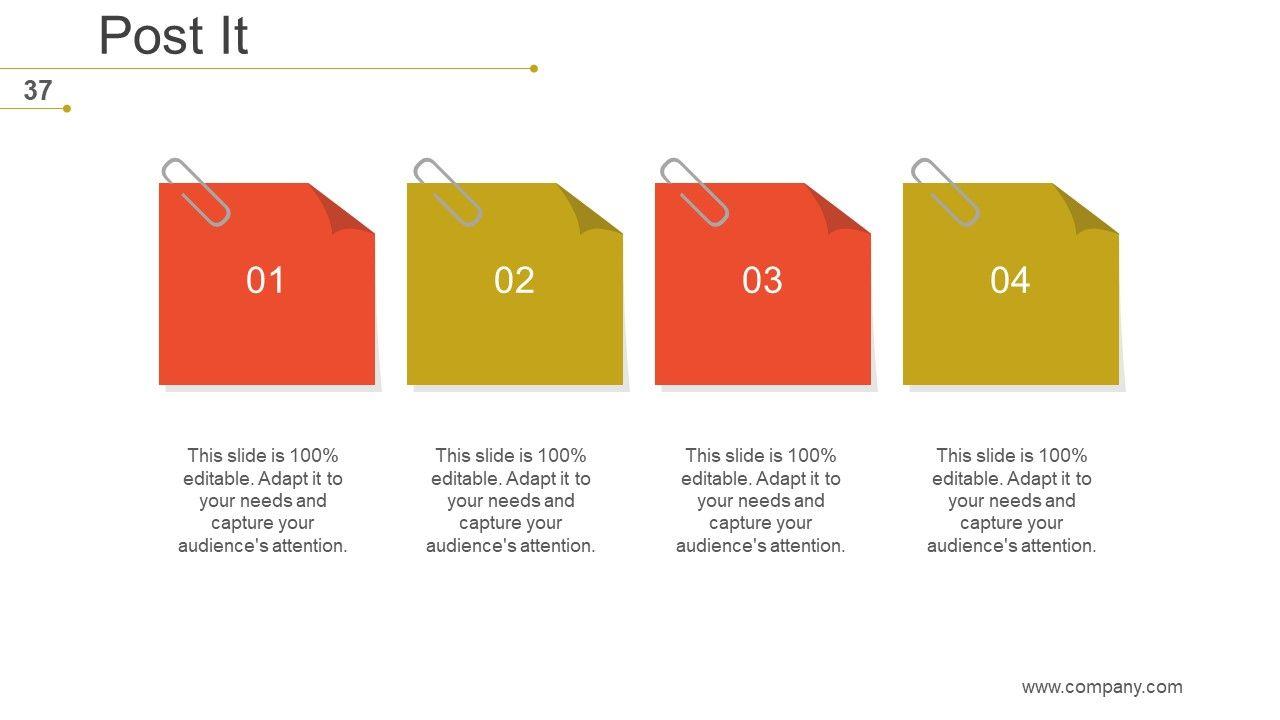 Post It

37

01

02

03

04

This slide is 100% editable. Adapt it to your needs and capture your audience's attention.

This slide is 100% editable. Adapt it to your needs and capture your audience's attention.

This slide is 100% editable. Adapt it to your needs and capture your audience's attention.

This slide is 100% editable. Adapt it to your needs and capture your audience's attention.

www.company.com